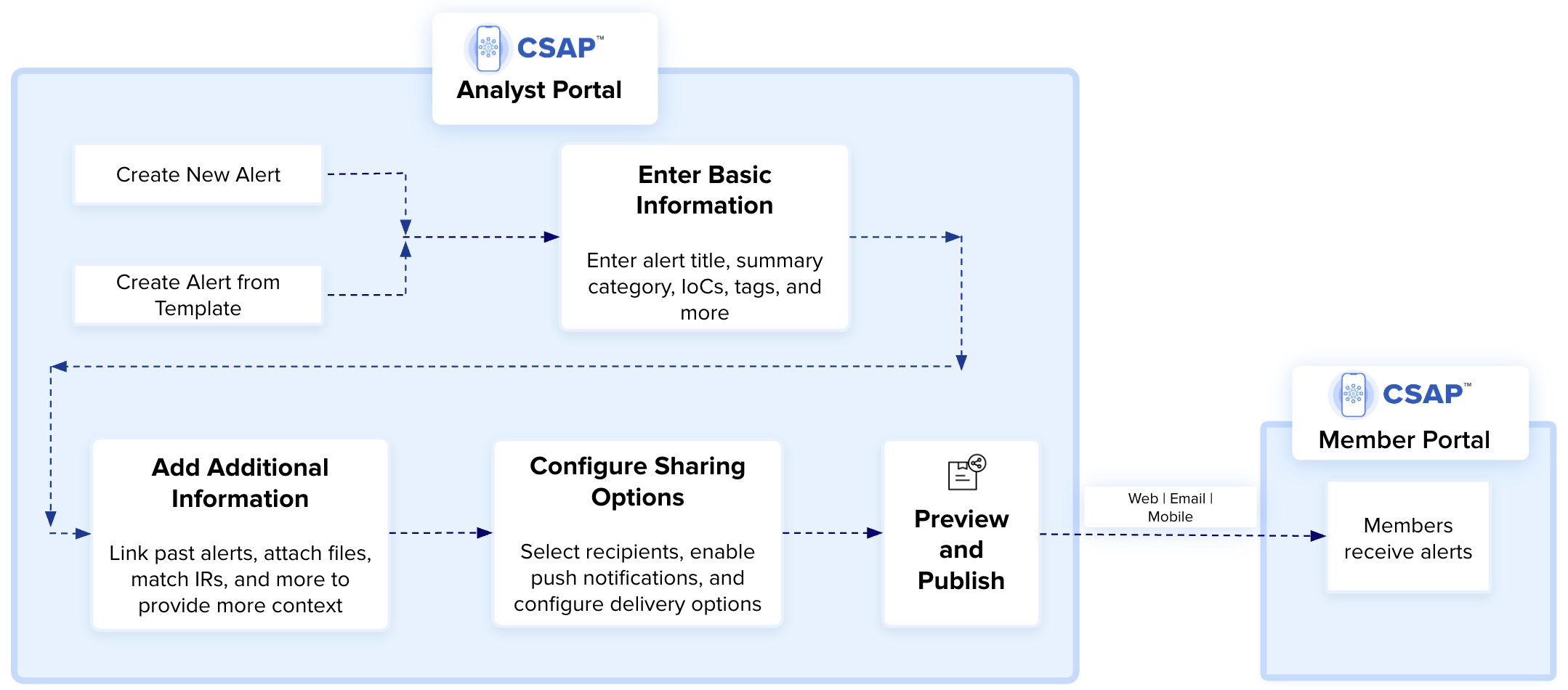 CSAP™
Analyst Portal

Create New Alert

Create Alert from Template

Enter Basic Information

Enter alert title, summary category, IoCs, tags, and more

Add Additional Information

Link past alerts, attach files, match IRs, and more to provide more context

Configure Sharing Options

Select recipients, enable push notifications, and configure delivery options

Preview and Publish

Web | Email | Mobile

CSAP™
Member Portal

Members receive alerts